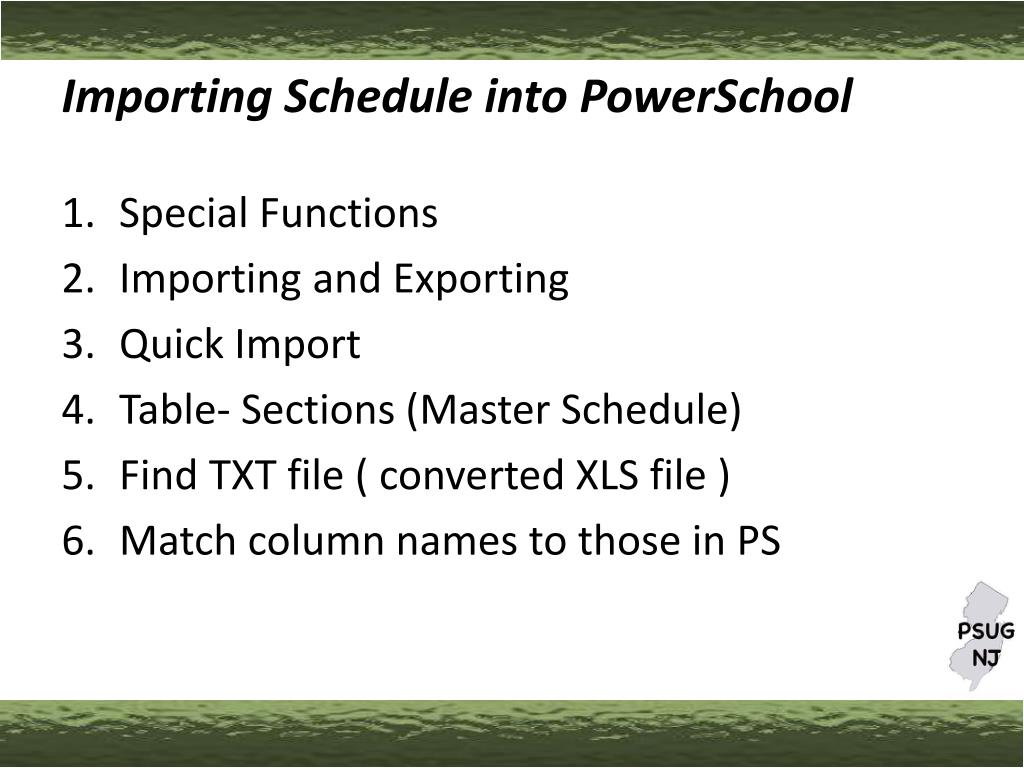 Importing Schedule into PowerSchool

1. Special Functions
2. Importing and Exporting
3. Quick Import
4. Table- Sections (Master Schedule)
5. Find TXT file ( converted XLS file )
6. Match column names to those in PS

PSUG
NJ